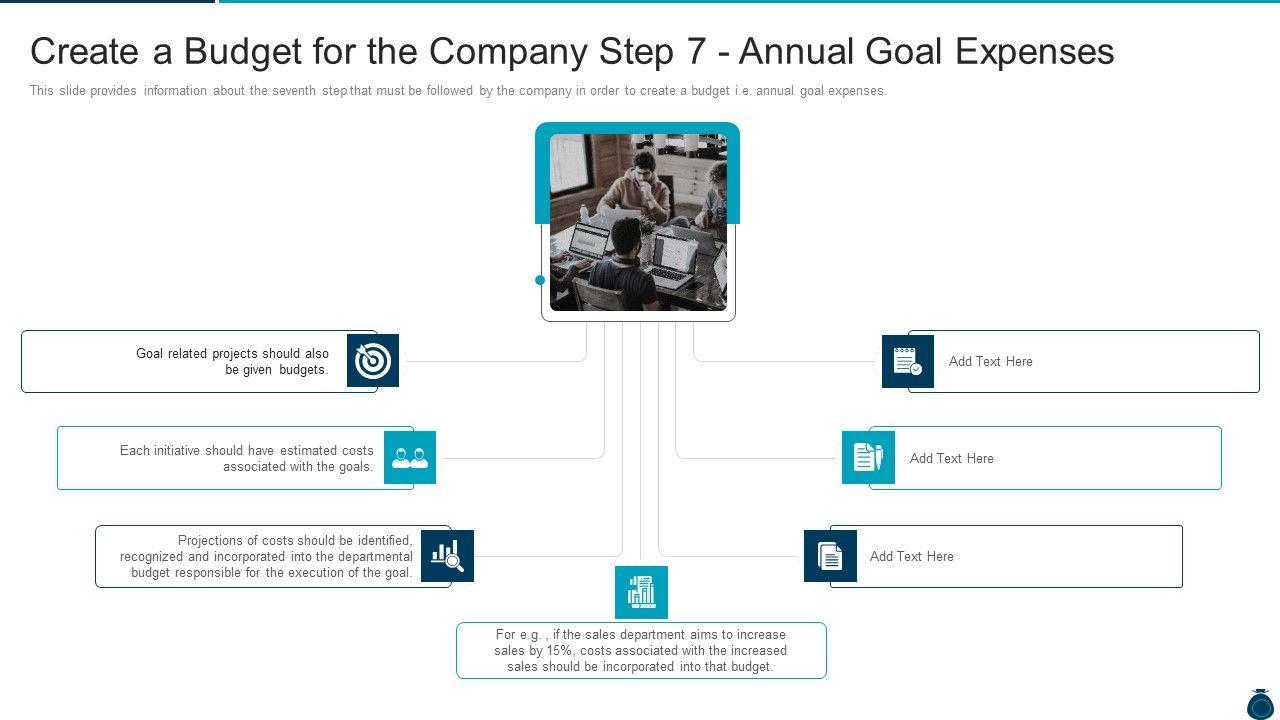 Create a Budget for the Company Step 7 - Annual Goal Expenses

This slide provides information about the seventh step that must be followed by the company in order to create a budget i.e. annual goal expenses.

Goal related projects should also be given budgets.

Each initiative should have estimated costs associated with the goals.

Projections of costs should be identified, recognized and incorporated into the departmental budget responsible for the execution of the goal.

For e.g. , if the sales department aims to increase sales by 15%, costs associated with the increased sales should be incorporated into that budget.

Add Text Here

Add Text Here

Add Text Here